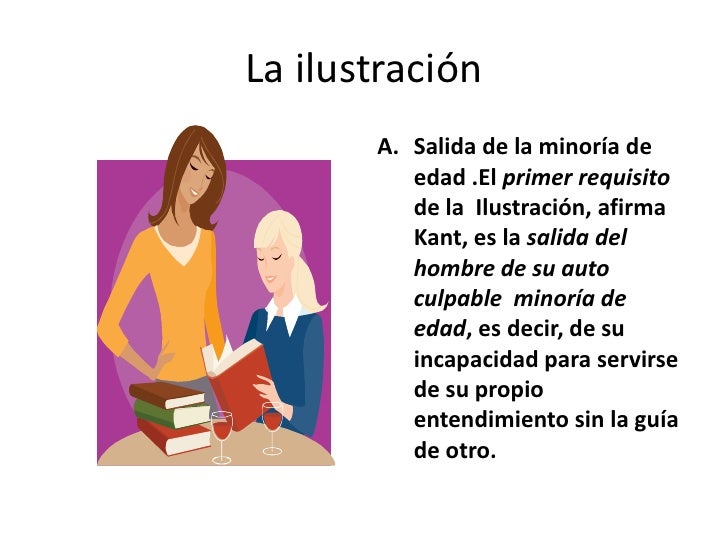 La ilustración

A. Salida de la minoría de edad .El primer requisito de la Ilustración, afirma Kant, es la salida del hombre de su auto culpable minoría de edad, es decir, de su incapacidad para servirse de su propio entendimiento sin la guía de otro.